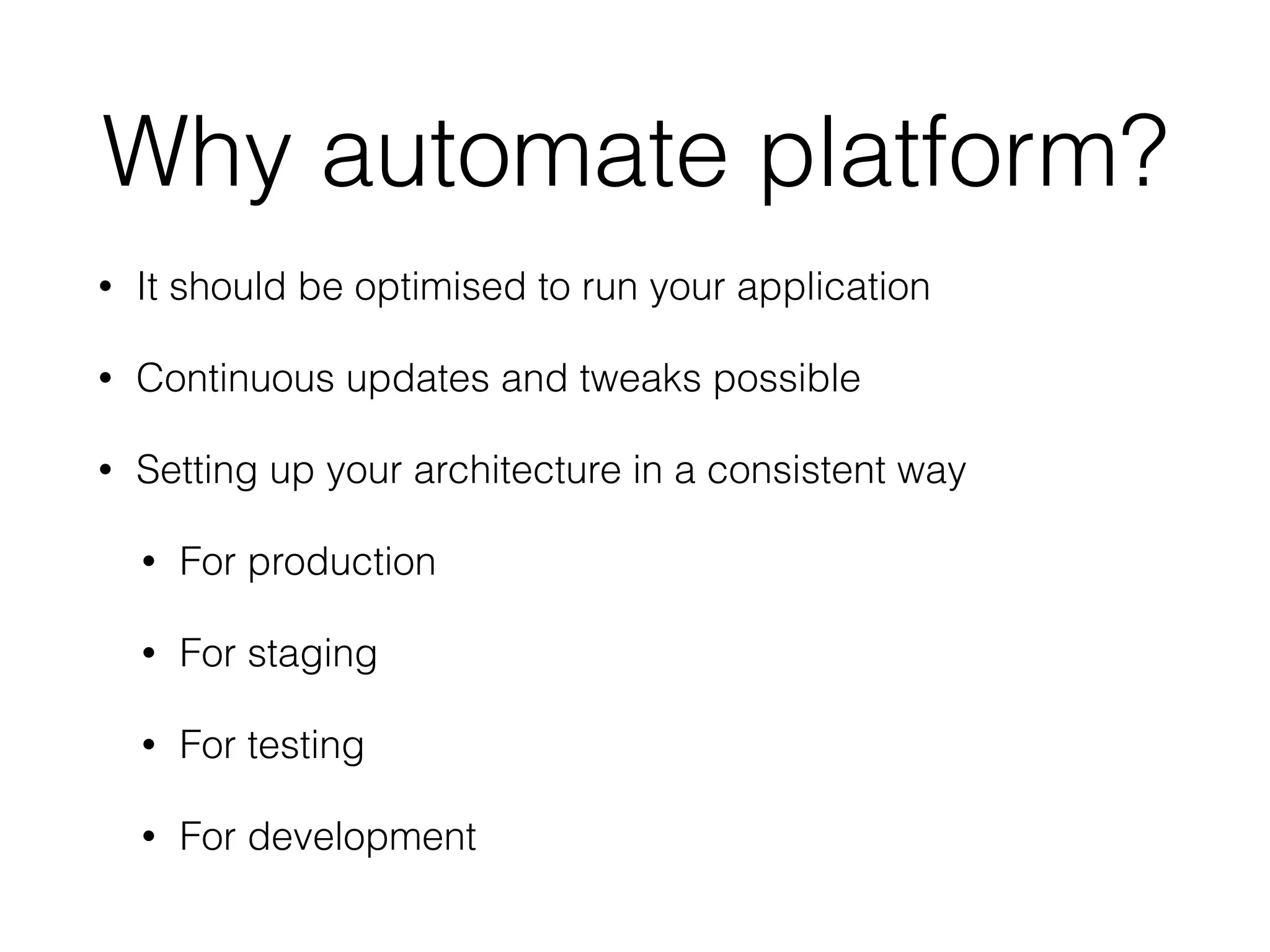 Why automate platform?

• It should be optimised to run your application

• Continuous updates and tweaks possible

• Setting up your architecture in a consistent way

  • For production

  • For staging

  • For testing

  • For development